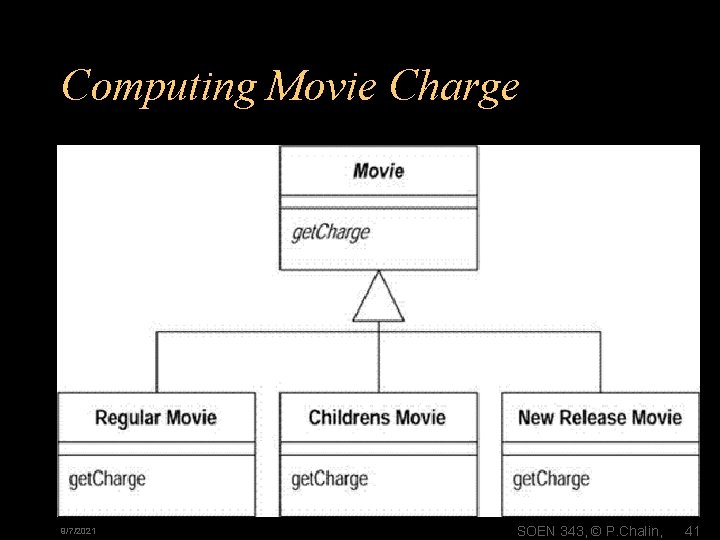 Computing Movie Charge

Movie

getCharge

Regular Movie

getCharge

Childrens Movie

getCharge

New Release Movie

getCharge

9/7/2021

SOEN 343, © P.Chalin, 41